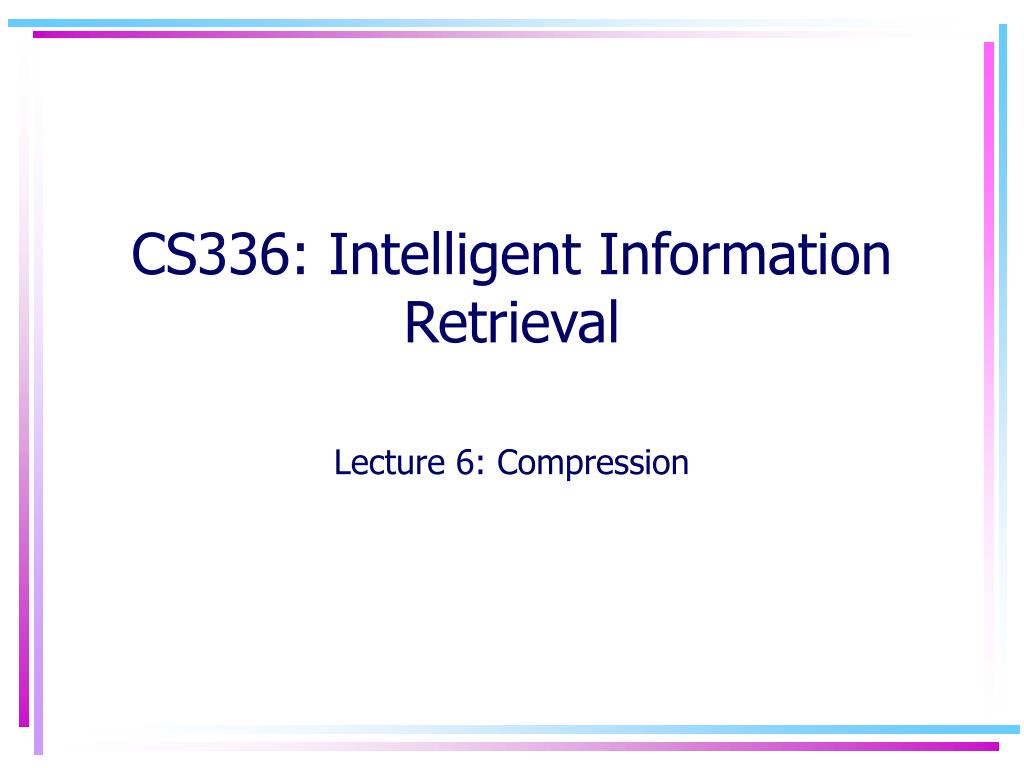 CS336: Intelligent Information Retrieval

Lecture 6: Compression